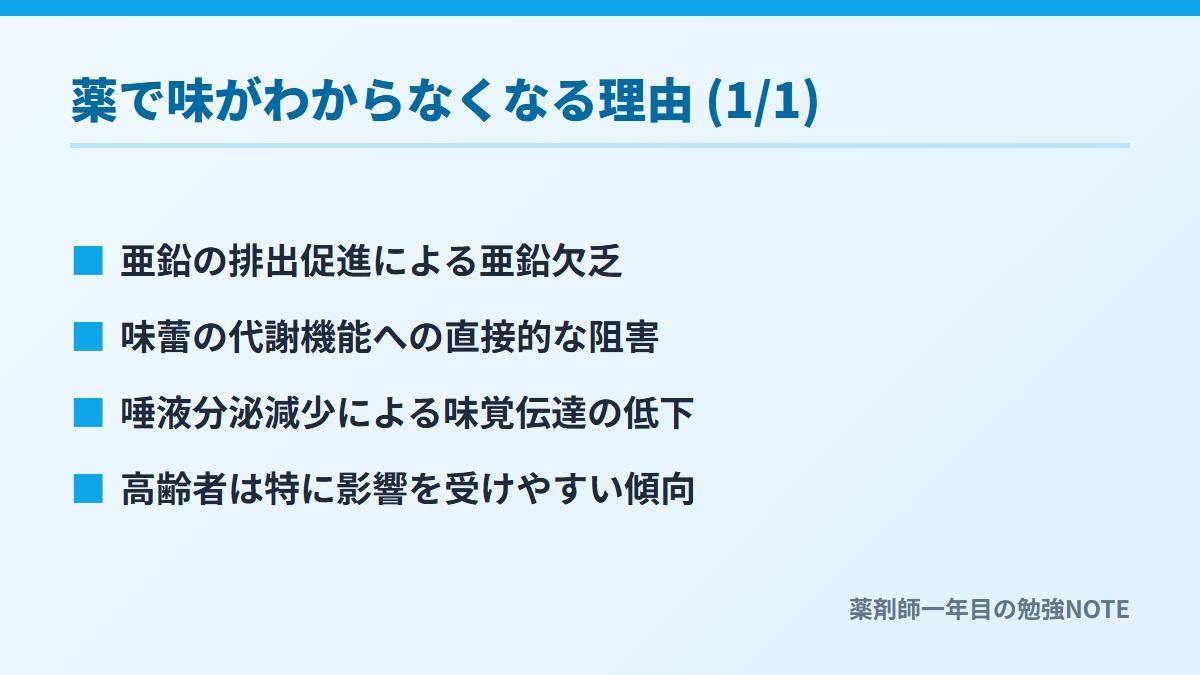 薬で味がわからなくなる理由 (1/1)

■ 亜鉛の排出促進による亜鉛欠乏

■ 味蕾の代謝機能への直接的な阻害

■ 唾液分泌減少による味覚伝達の低下

■ 高齢者は特に影響を受けやすい傾向

薬剤師一年目の勉強NOTE